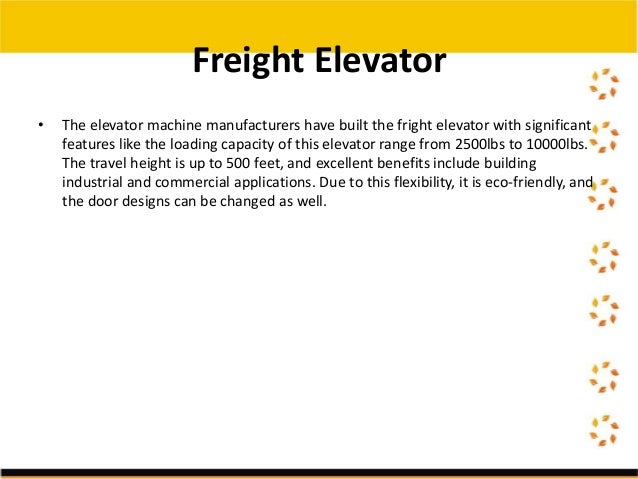 Freight Elevator

• The elevator machine manufacturers have built the fright elevator with significant features like the loading capacity of this elevator range from 2500lbs to 10000lbs. The travel height is up to 500 feet, and excellent benefits include building industrial and commercial applications. Due to this flexibility, it is eco-friendly, and the door designs can be changed as well.